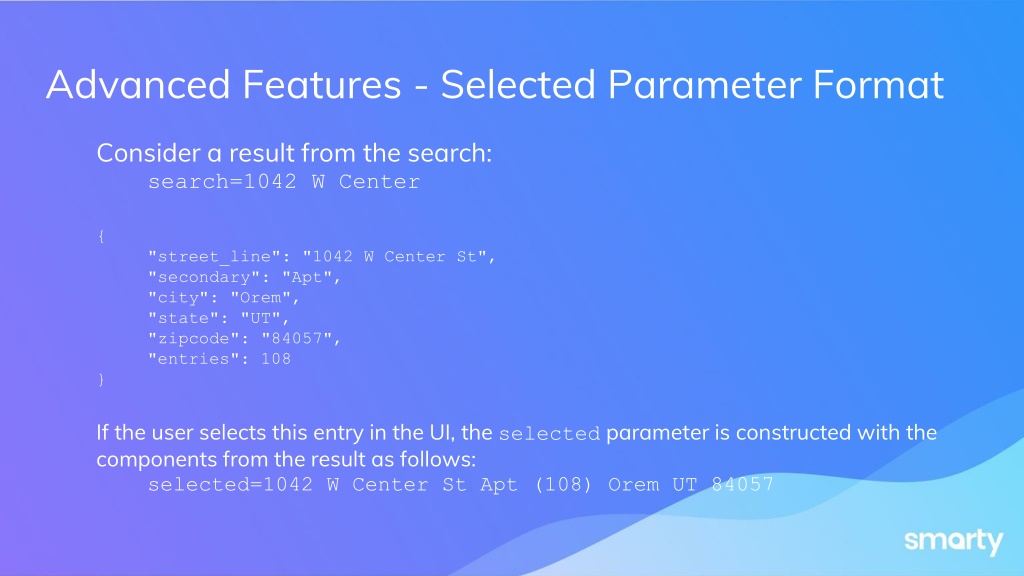 Advanced Features - Selected Parameter Format

Consider a result from the search:
search=1042 W Center

{
"street_line": "1042 W Center St",
"secondary": "Apt",
"city": "Orem",
"state": "UT",
"zipcode": "84057",
"entries": 108
}

If the user selects this entry in the UI, the selected parameter is constructed with the components from the result as follows:
selected=1042 W Center St Apt (108) Orem UT 84057

smarty